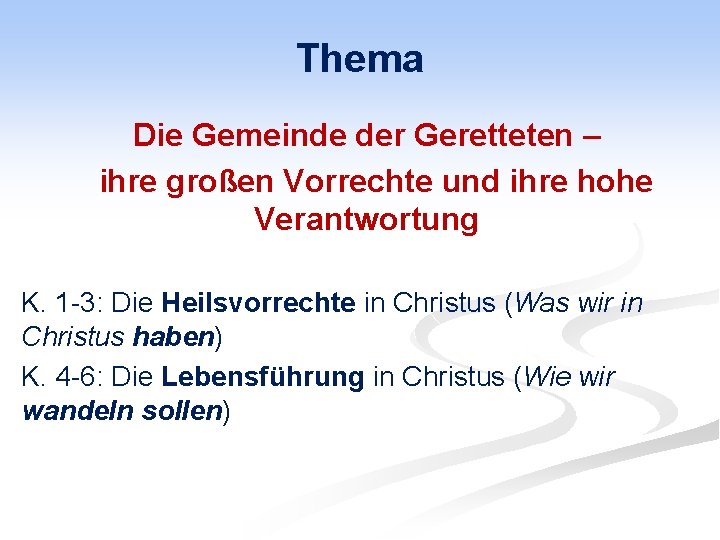 Thema

Die Gemeinde der Geretteten – ihre großen Vorrechte und ihre hohe Verantwortung

K. 1-3: Die Heilsvorrechte in Christus (Was wir in Christus haben)

K. 4-6: Die Lebensführung in Christus (Wie wir wandeln sollen)